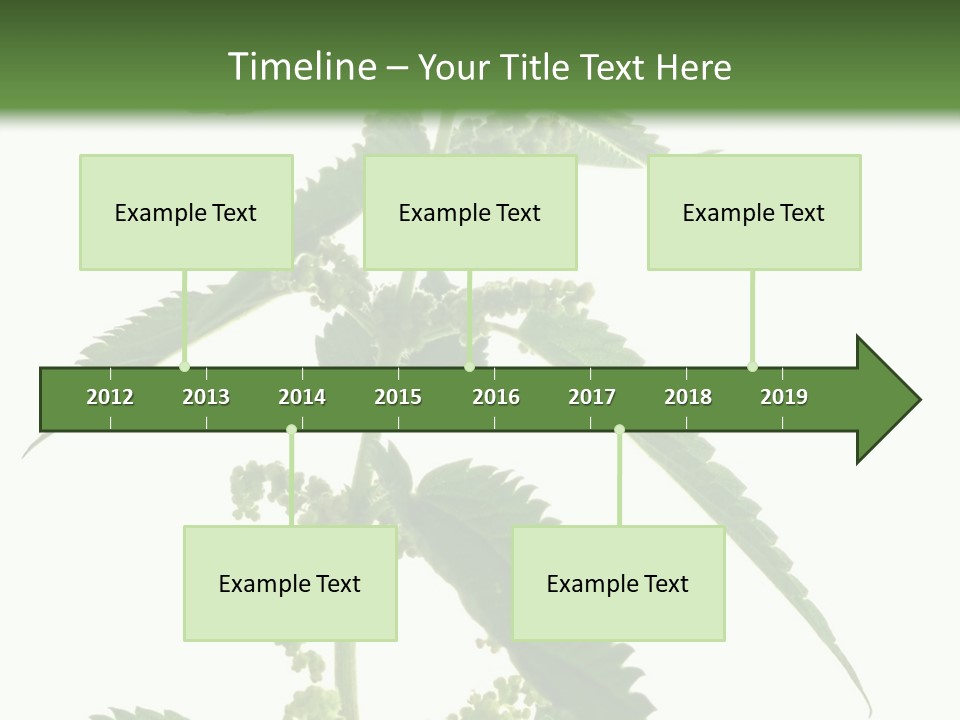 Timeline – Your Title Text Here

Example Text

Example Text

Example Text

2012 2013 2014 2015 2016 2017 2018 2019

Example Text

Example Text